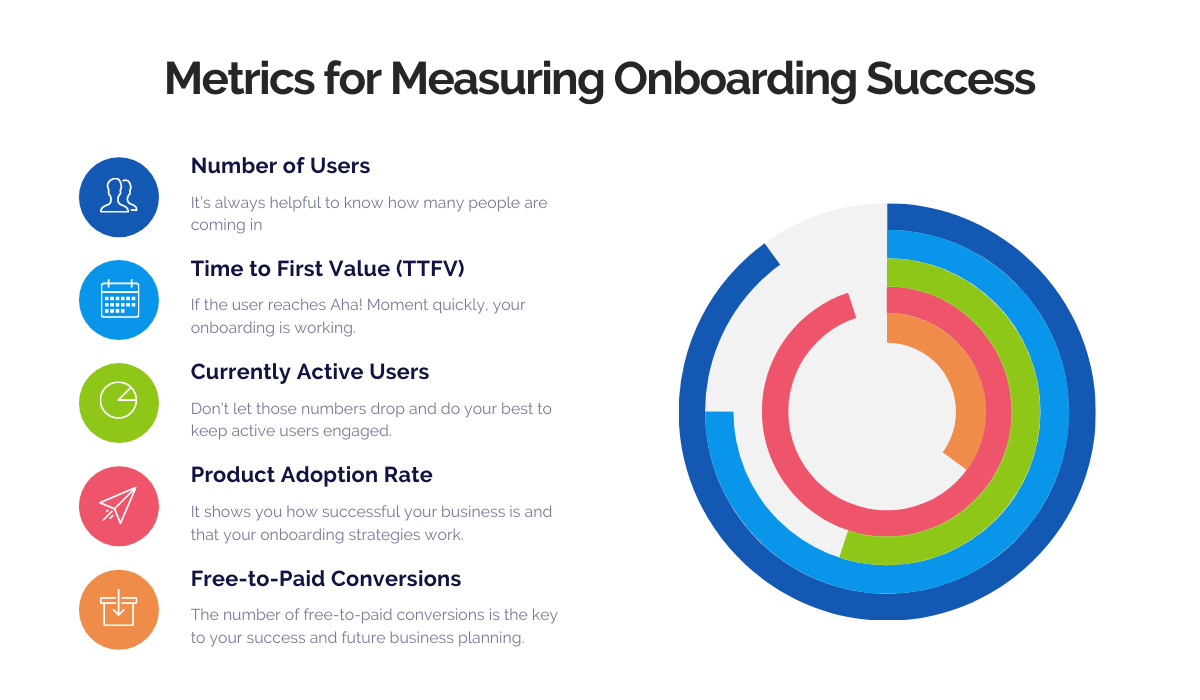 Metrics for Measuring Onboarding Success

Number of Users
It's always helpful to know how many people are coming in

Time to First Value (TTFV)
If the user reaches Aha! Moment quickly, your onboarding is working.

Currently Active Users
Don't let those numbers drop and do your best to keep active users engaged.

Product Adoption Rate
It shows you how successful your business is and that your onboarding strategies work.

Free-to-Paid Conversions
The number of free-to-paid conversions is the key to your success and future business planning.